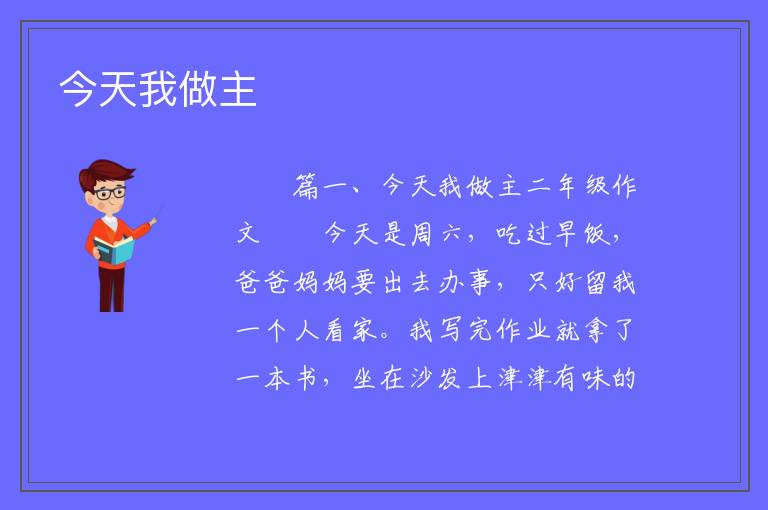 今天我做主

篇一、今天我做主二年级作文　　今天是周六，吃过早饭，爸爸妈妈要出去办事，只好留我一个人看家。我写完作业就拿了一本书，坐在沙发上津津有味的